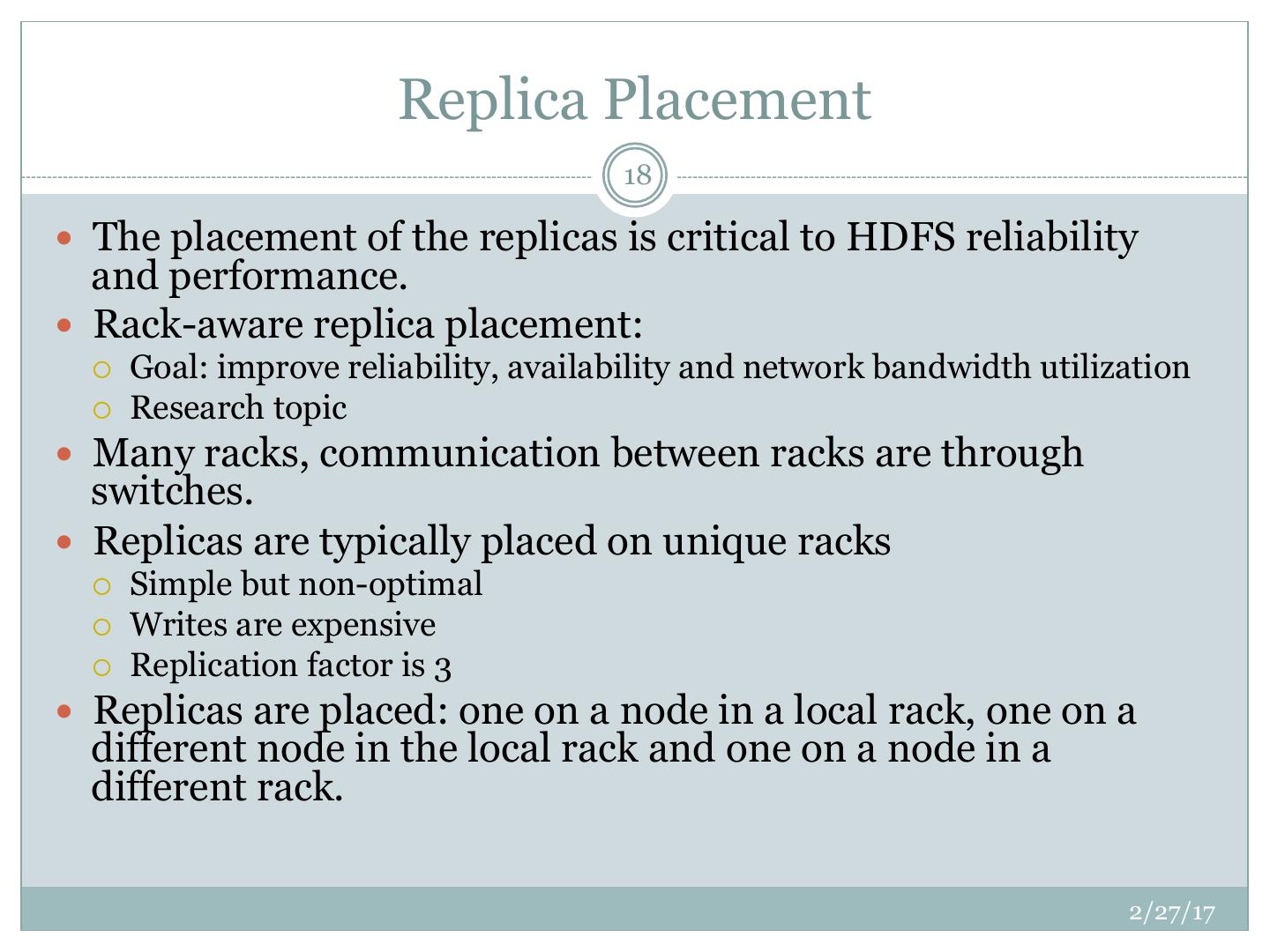 Replica Placement

18

- The placement of the replicas is critical to HDFS reliability and performance.
- Rack-aware replica placement:
  - Goal: improve reliability, availability and network bandwidth utilization
  - Research topic
- Many racks, communication between racks are through switches.
- Replicas are typically placed on unique racks
  - Simple but non-optimal
  - Writes are expensive
  - Replication factor is 3
- Replicas are placed: one on a node in a local rack, one on a different node in the local rack and one on a node in a different rack.

2/27/17